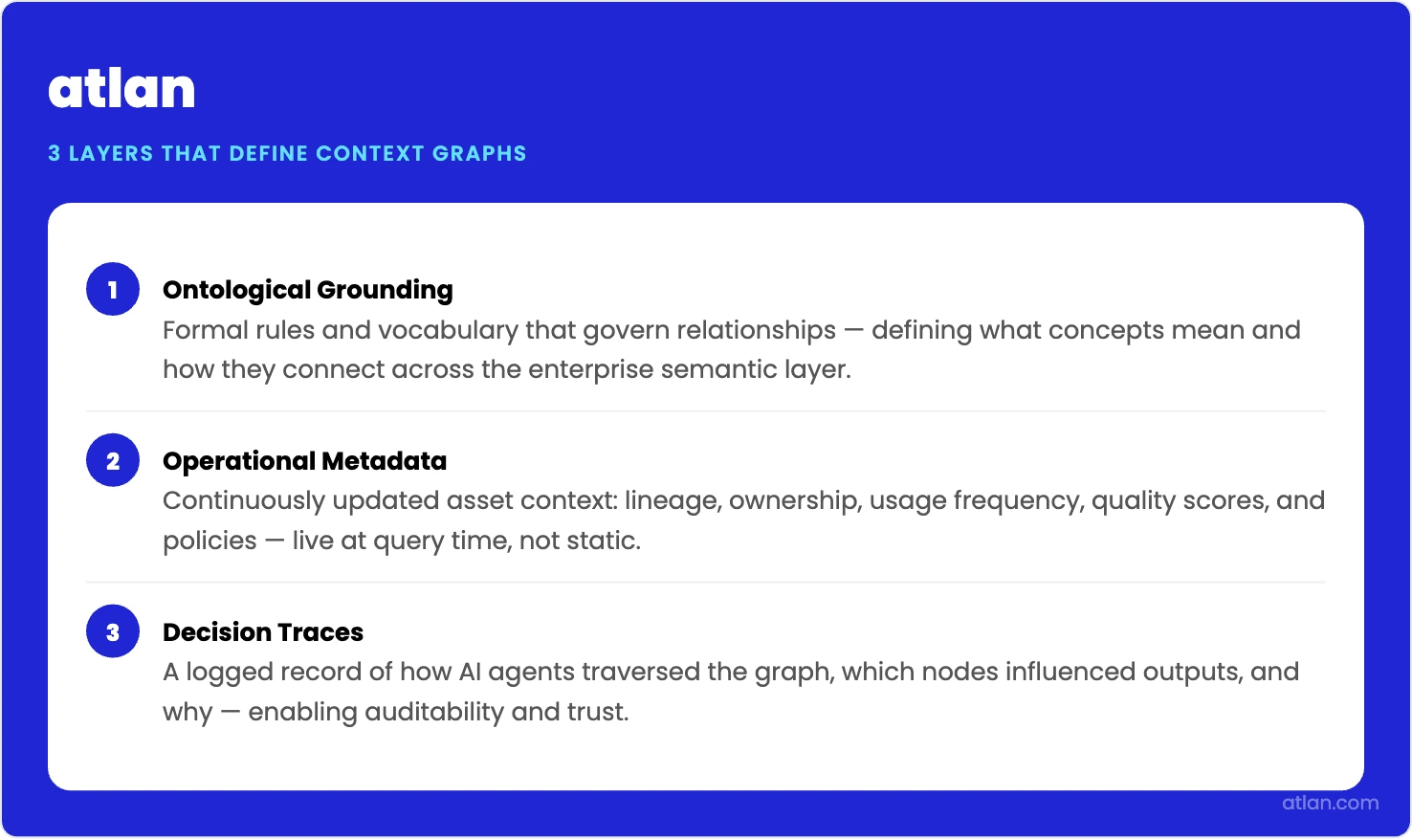 atlan

3 LAYERS THAT DEFINE CONTEXT GRAPHS

1

Ontological Grounding

Formal rules and vocabulary that govern relationships — defining what concepts mean and how they connect across the enterprise semantic layer.

2

Operational Metadata

Continuously updated asset context: lineage, ownership, usage frequency, quality scores, and policies — live at query time, not static.

3

Decision Traces

A logged record of how AI agents traversed the graph, which nodes influenced outputs, and why — enabling auditability and trust.

atlan.com